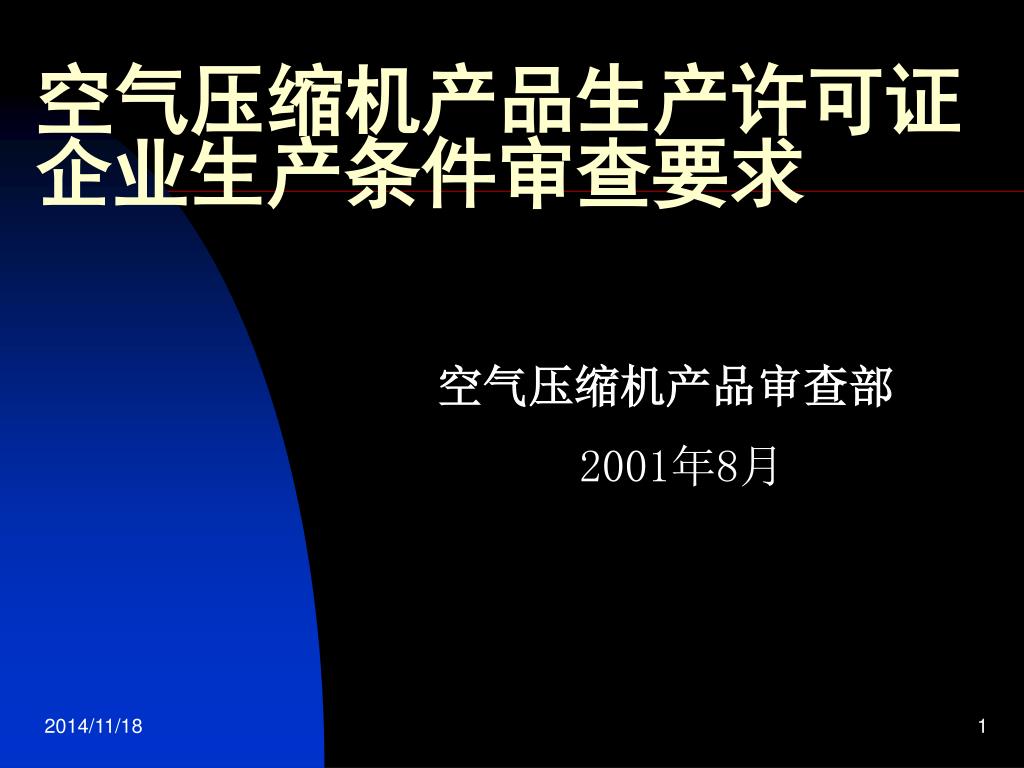 空气压缩机产品生产许可证企业生产条件审查要求

空气压缩机产品审查部

2001年8月

2014/11/18

1